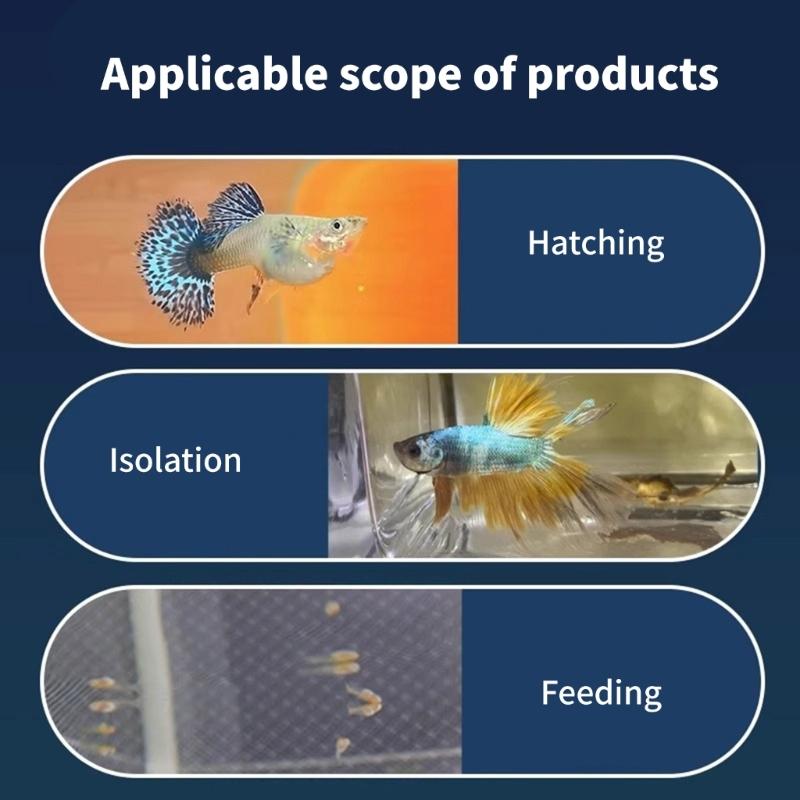 Applicable scope of products

Hatching

Isolation

Feeding